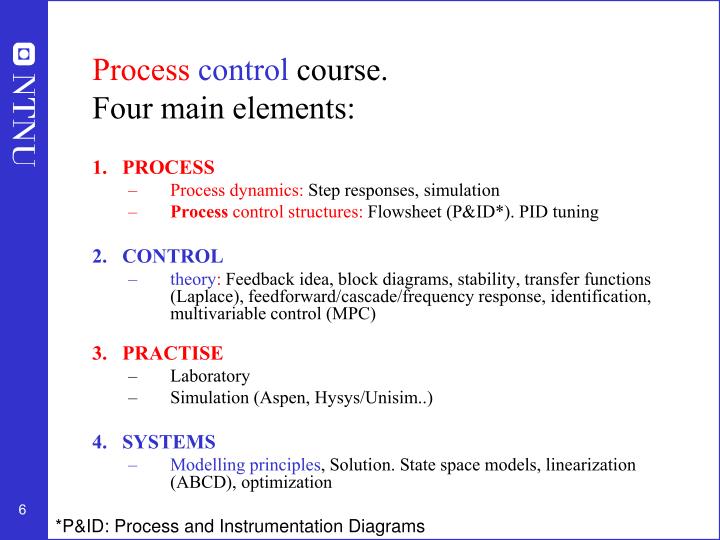 NTNU

Process control course.
Four main elements:

1. PROCESS
– Process dynamics: Step responses, simulation
– Process control structures: Flowsheet (P&ID*). PID tuning

2. CONTROL
– theory: Feedback idea, block diagrams, stability, transfer functions (Laplace), feedforward/cascade/frequency response, identification, multivariable control (MPC)

3. PRACTISE
– Laboratory
– Simulation (Aspen, Hysys/Unisim..)

4. SYSTEMS
– Modelling principles, Solution. State space models, linearization (ABCD), optimization

6

*P&ID: Process and Instrumentation Diagrams